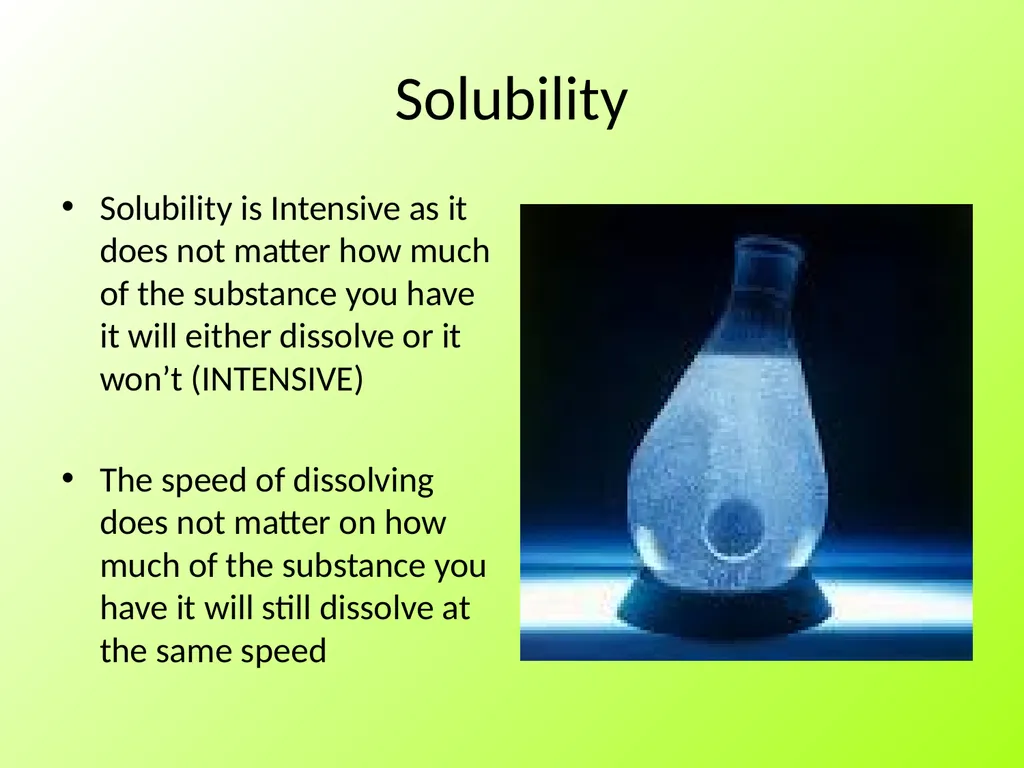 Solubility

• Solubility is Intensive as it does not matter how much of the substance you have it will either dissolve or it won’t (INTENSIVE)

• The speed of dissolving does not matter on how much of the substance you have it will still dissolve at the same speed